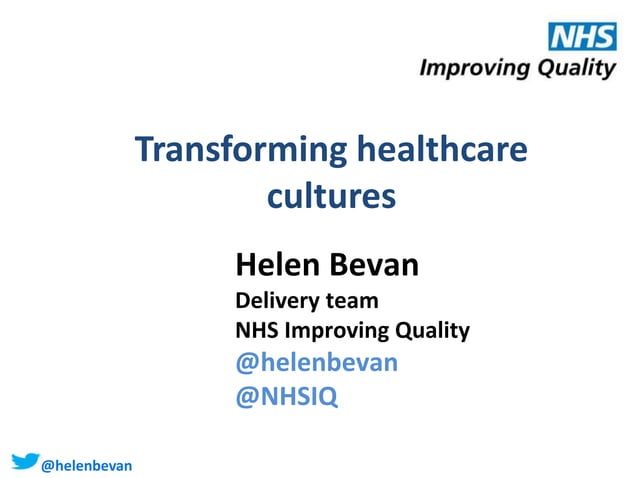 NHS
Improving Quality

Transforming healthcare cultures

Helen Bevan
Delivery team
NHS Improving Quality
@helenbevan
@NHSIQ

@helenbevan